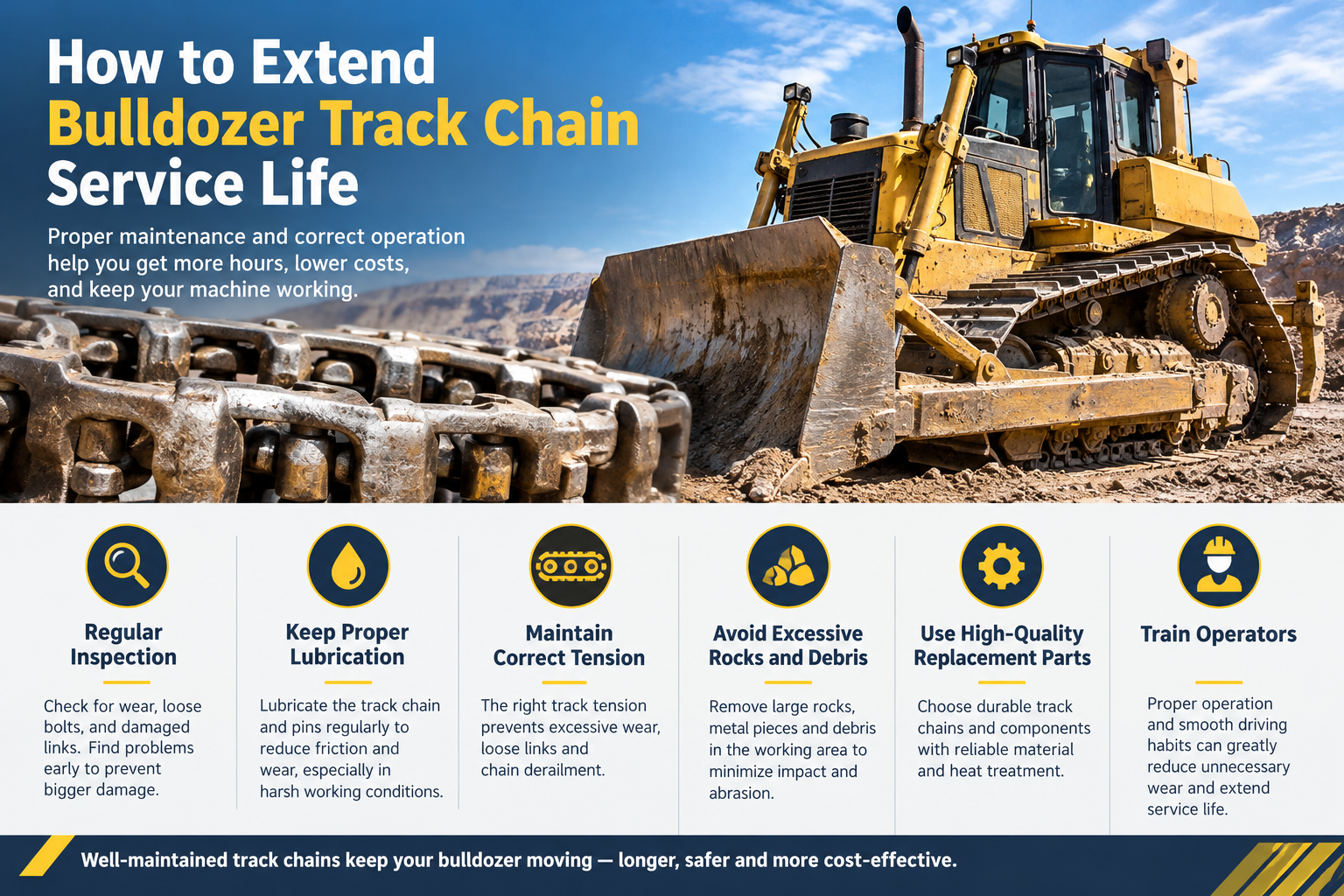 How to Extend
Bulldozer Track Chain
Service Life

Proper maintenance and correct operation help you get more hours, lower costs, and keep your machine working.

Regular Inspection

Check for wear, loose bolts, and damaged links. Find problems early to prevent bigger damage.

Keep Proper Lubrication

Lubricate the track chain and pins regularly to reduce friction and wear, especially in harsh working conditions.

Maintain Correct Tension

The right track tension prevents excessive wear, loose links and chain derailment.

Avoid Excessive Rocks and Debris

Remove large rocks, metal pieces and debris in the working area to minimize impact and abrasion.

Use High-Quality Replacement Parts

Choose durable track chains and components with reliable material and heat treatment.

Train Operators

Proper operation and smooth driving habits can greatly reduce unnecessary wear and extend service life.

Well-maintained track chains keep your bulldozer moving — longer, safer and more cost-effective.